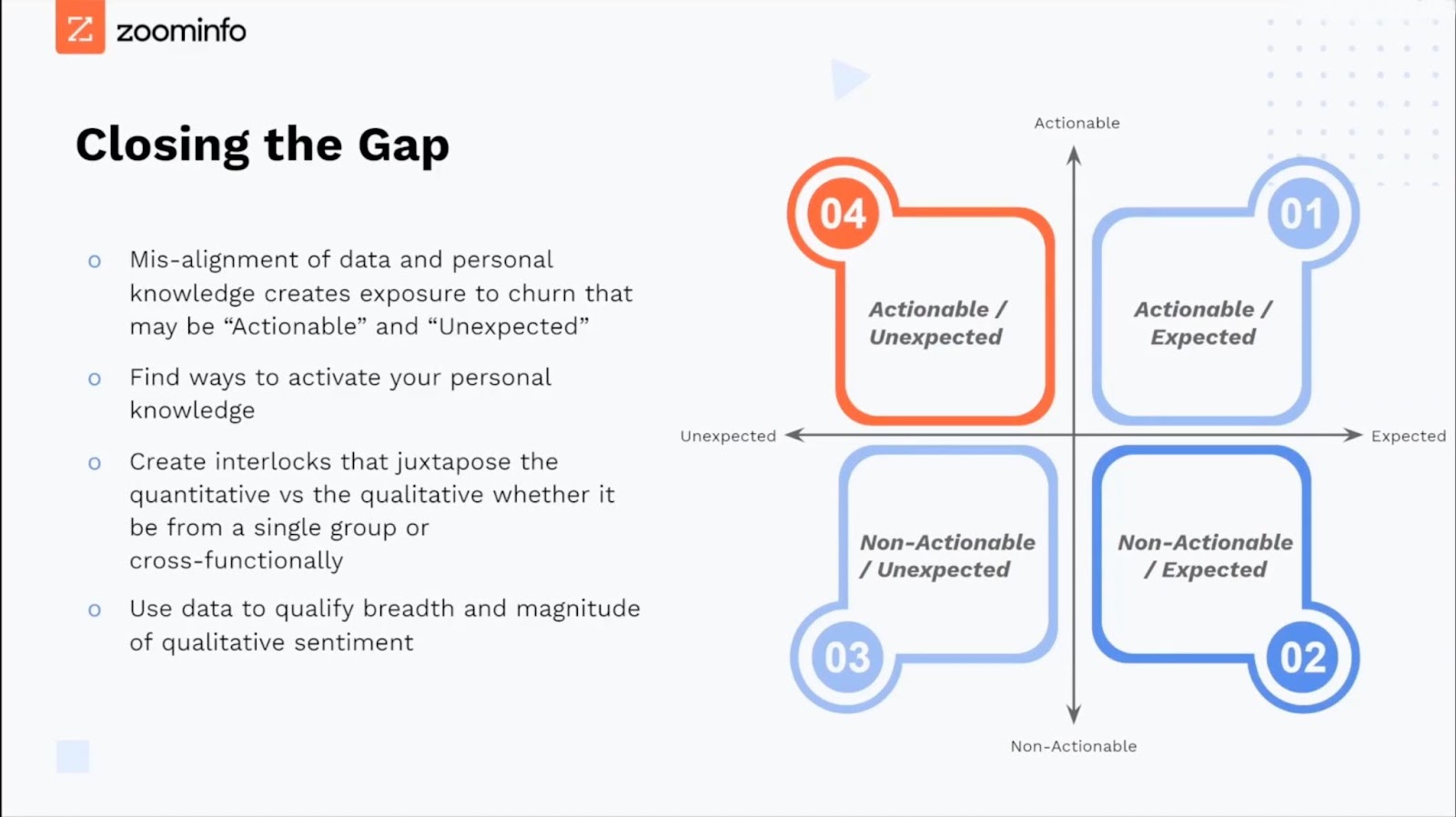 zoominfo

Closing the Gap

o Mis-alignment of data and personal knowledge creates exposure to churn that may be “Actionable” and “Unexpected”

o Find ways to activate your personal knowledge

o Create interlocks that juxtapose the quantitative vs the qualitative whether it be from a single group or cross-functionally

o Use data to qualify breadth and magnitude of qualitative sentiment

Actionable

04
Actionable / Unexpected

01
Actionable / Expected

Unexpected

Expected

Non-Actionable / Unexpected
03

Non-Actionable / Expected
02

Non-Actionable